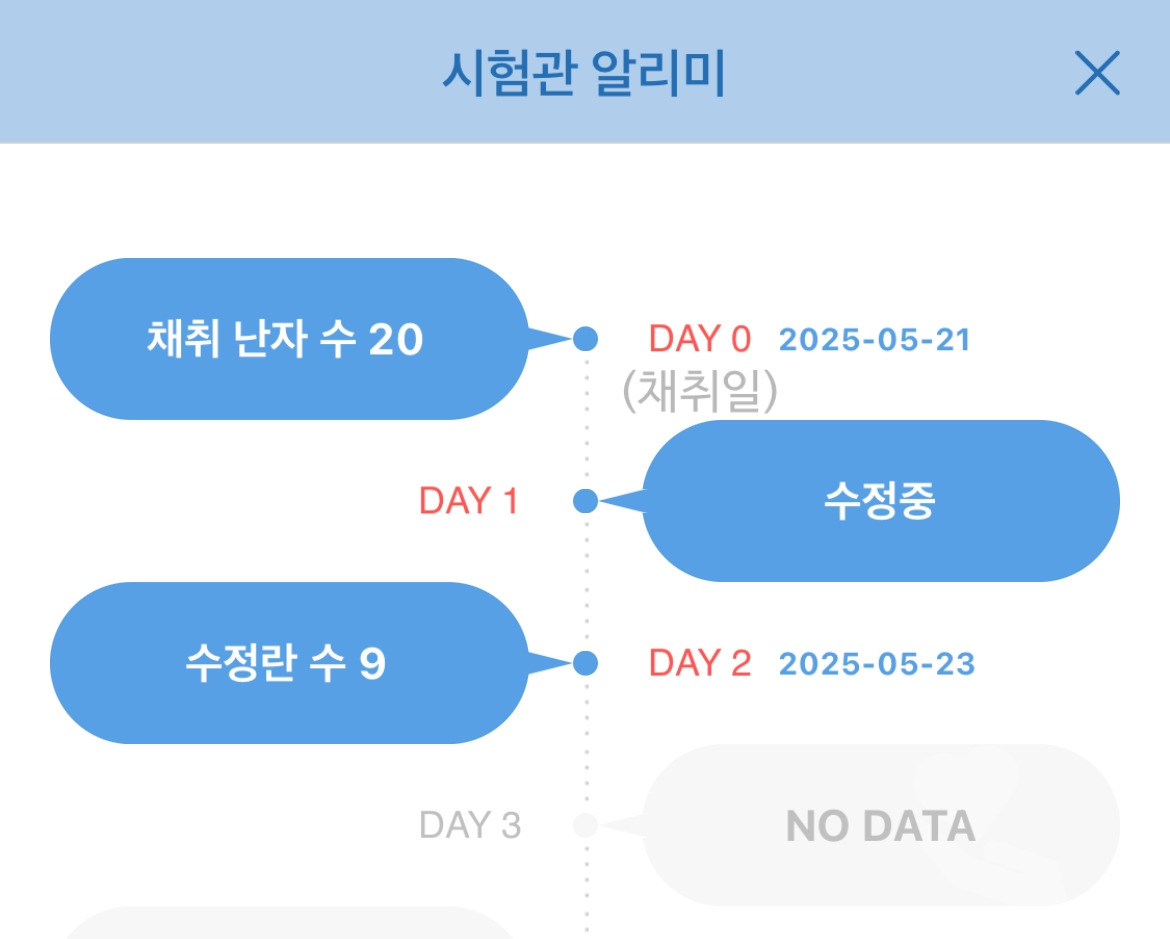 시험관 알리미

채취 난자 수 20

DAY 0 2025-05-21
(채취일)

DAY 1

수정중

수정란 수 9

DAY 2 2025-05-23

DAY 3

NO DATA